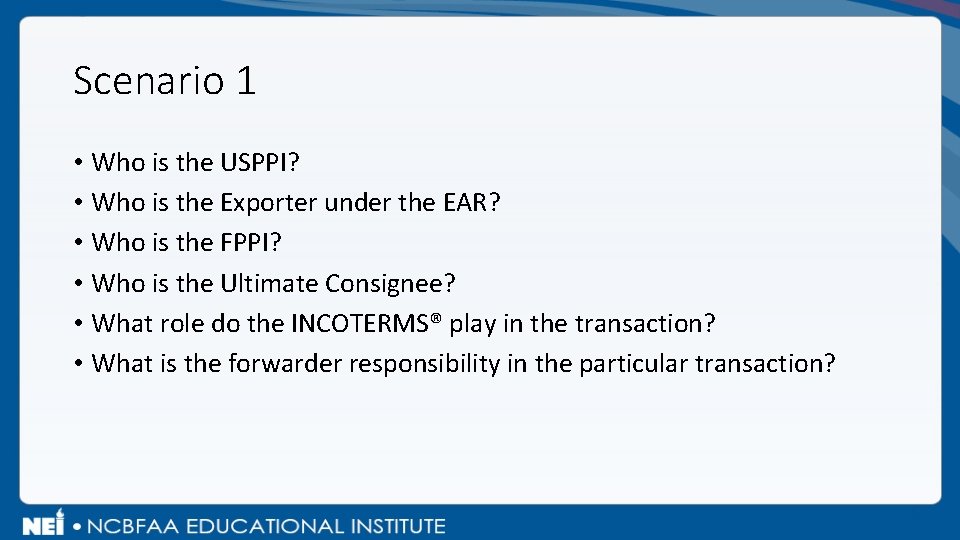 Scenario 1

• Who is the USPPI?
• Who is the Exporter under the EAR?
• Who is the FPPI?
• Who is the Ultimate Consignee?
• What role do the INCOTERMS® play in the transaction?
• What is the forwarder responsibility in the particular transaction?

NEI • NCBFAA EDUCATIONAL INSTITUTE